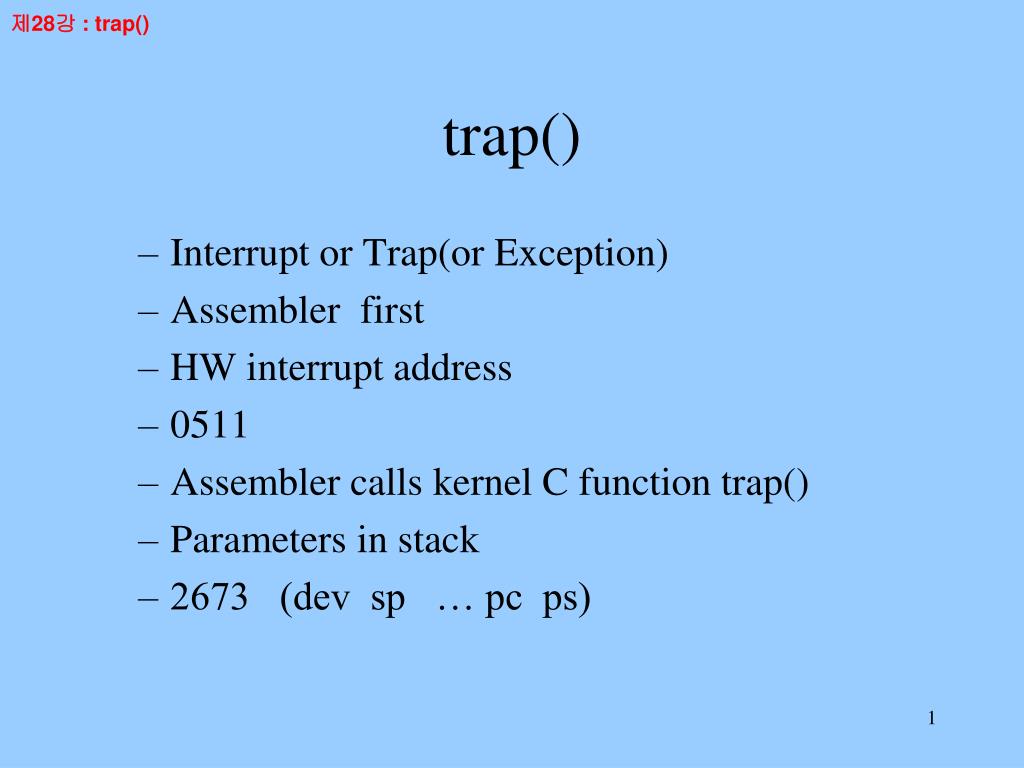 제28강 : trap()

trap()

– Interrupt or Trap(or Exception)
– Assembler first
– HW interrupt address
– 0511
– Assembler calls kernel C function trap()
– Parameters in stack
– 2673 (dev sp … pc ps)

1